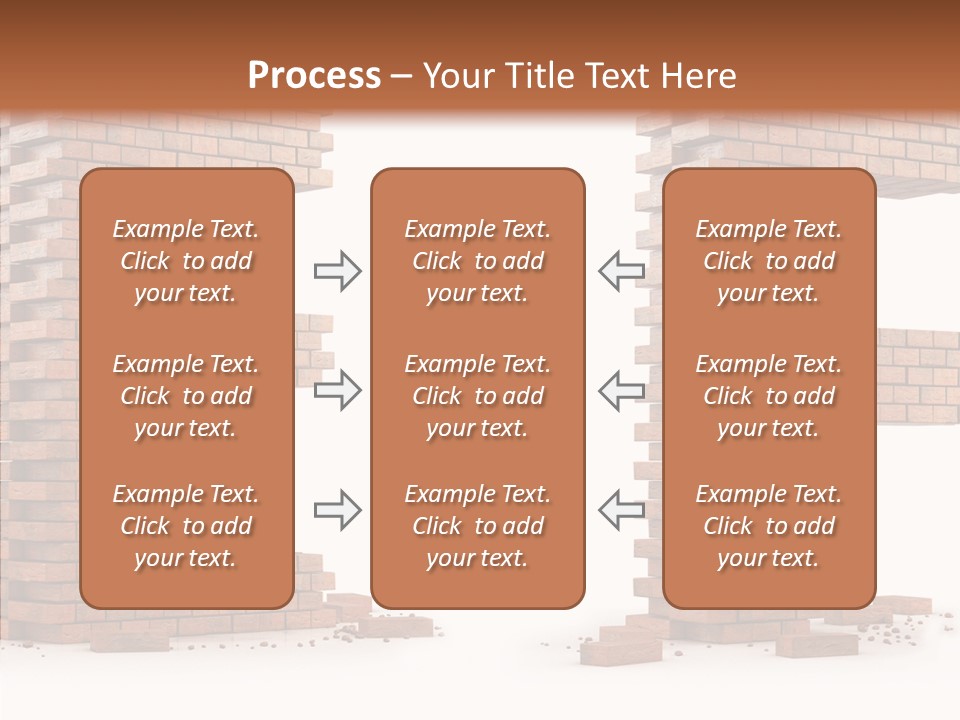 Process – Your Title Text Here

Example Text. Click to add your text.

Example Text. Click to add your text.

Example Text. Click to add your text.

Example Text. Click to add your text.

Example Text. Click to add your text.

Example Text. Click to add your text.

Example Text. Click to add your text.

Example Text. Click to add your text.

Example Text. Click to add your text.